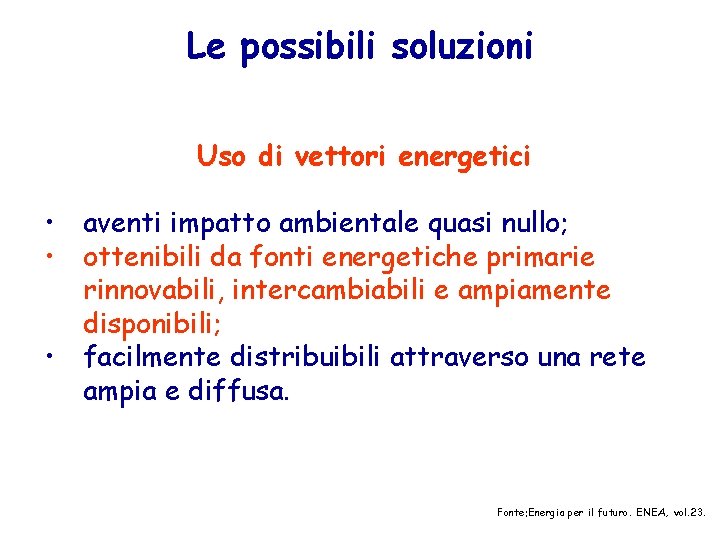 Le possibili soluzioni

Uso di vettori energetici

• aventi impatto ambientale quasi nullo;
• ottenibili da fonti energetiche primarie rinnovabili, intercambiabili e ampiamente disponibili;
• facilmente distribuibili attraverso una rete ampia e diffusa.

Fonte;Energia per il futuro. ENEA, vol.23.